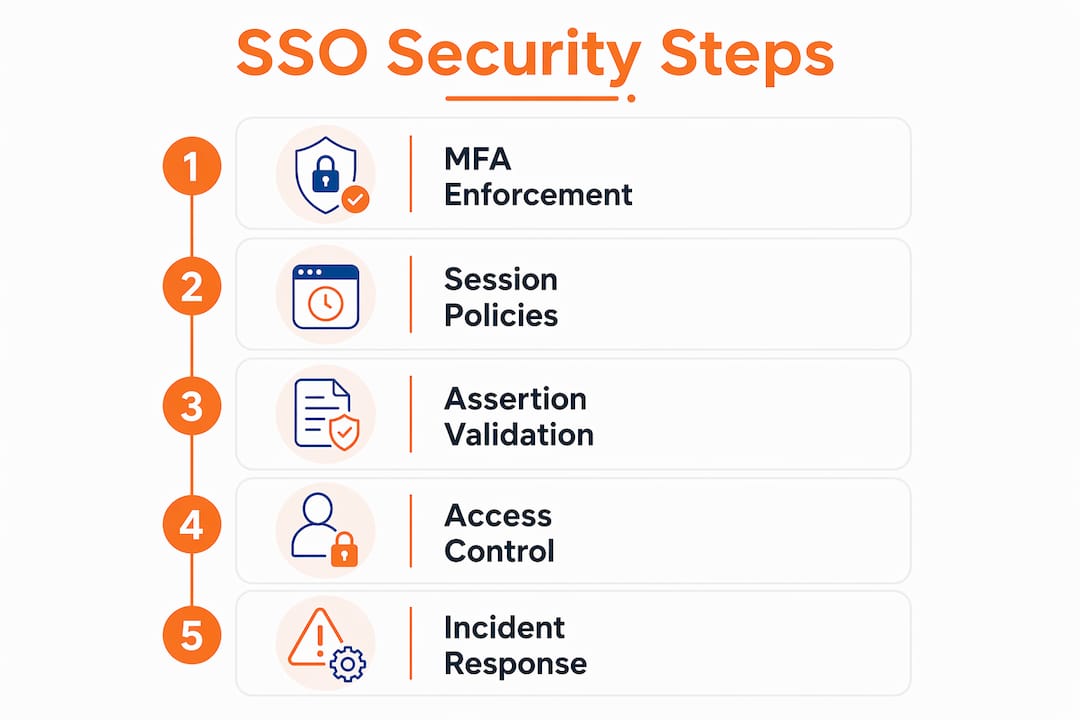 SSO Security Steps

1 MFA Enforcement

2 Session Policies

3 Assertion Validation

4 Access Control

5 Incident Response